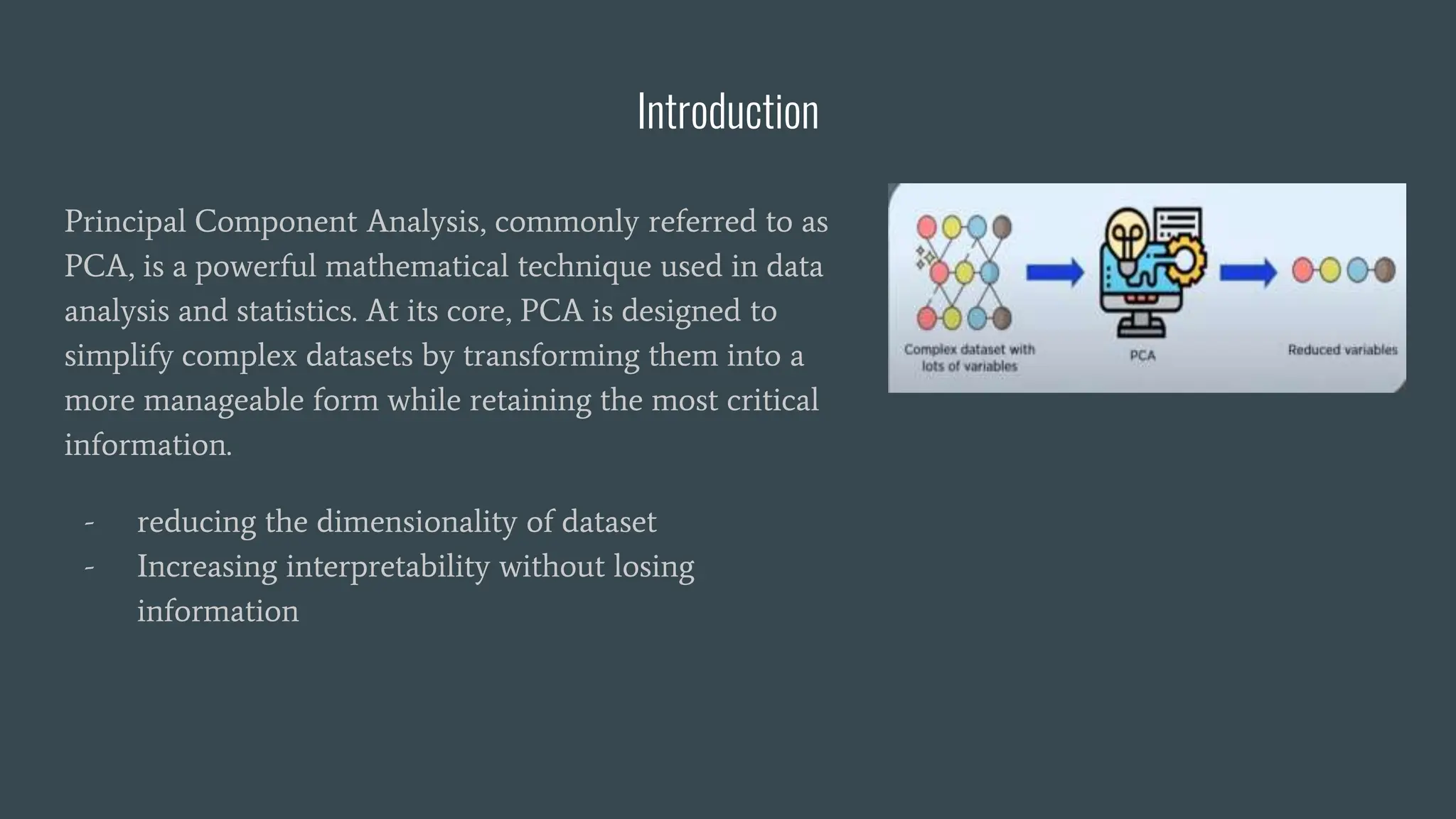 Introduction

Principal Component Analysis, commonly referred to as PCA, is a powerful mathematical technique used in data analysis and statistics. At its core, PCA is designed to simplify complex datasets by transforming them into a more manageable form while retaining the most critical information.

- reducing the dimensionality of dataset
- Increasing interpretability without losing information

Complex dataset with lots of variables

PCA

Reduced variables